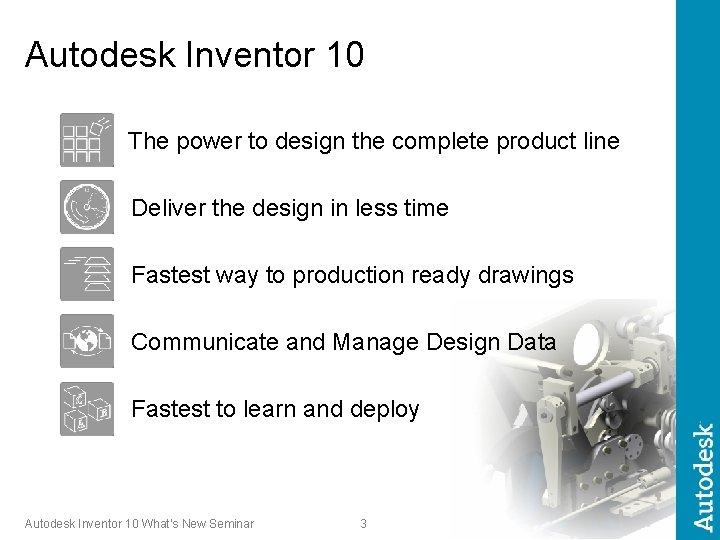 Autodesk Inventor 10

The power to design the complete product line

Deliver the design in less time

Fastest way to production ready drawings

Communicate and Manage Design Data

Fastest to learn and deploy

Autodesk Inventor 10 What's New Seminar

3

Autodesk